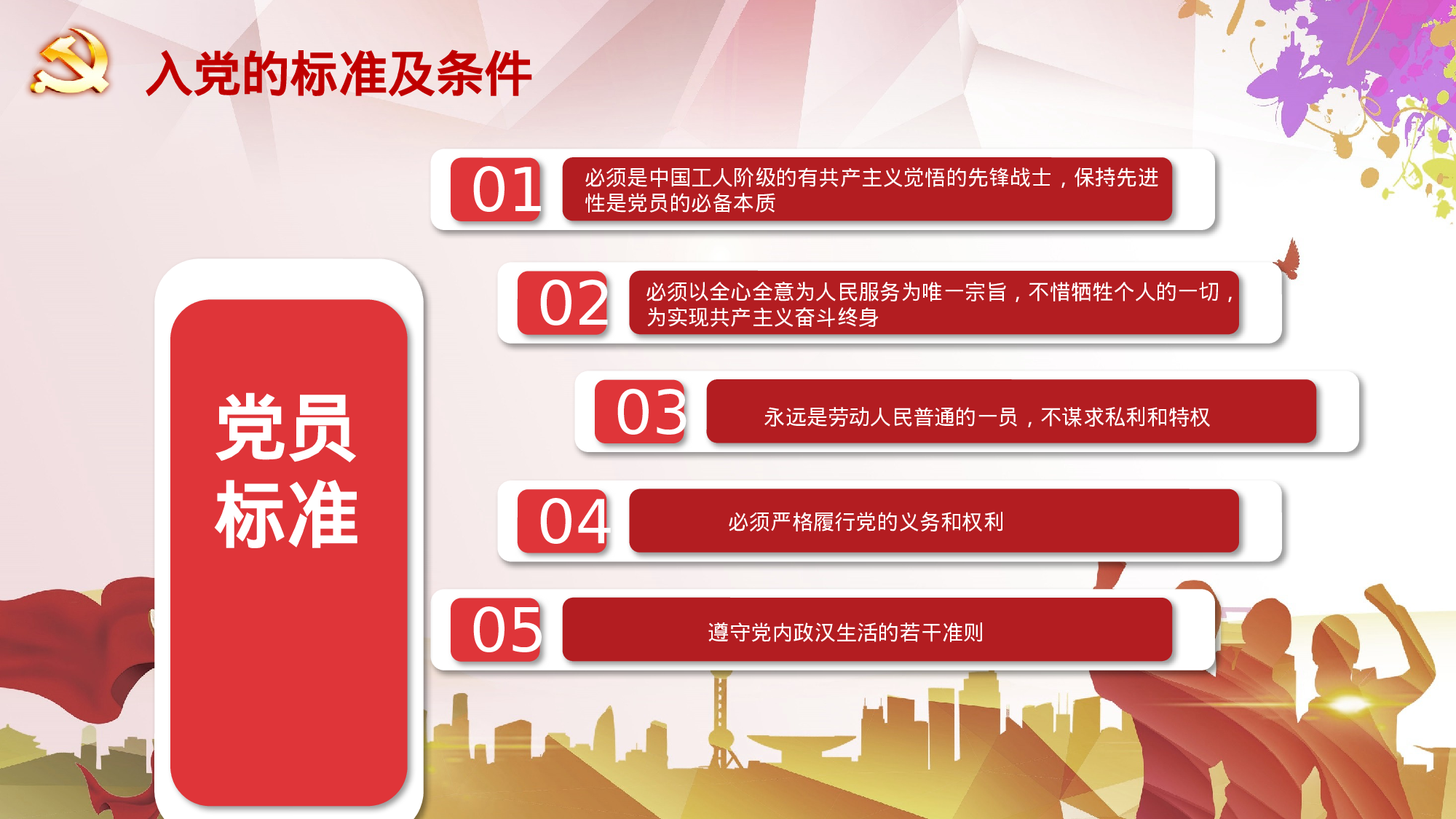 入党的标准及条件

党员标准

01
必须是中国工人阶级的有共产主义觉悟的先锋战士，保持先进性是党员的必备本质

02
必须以全心全意为人民服务为唯一宗旨，不惜牺牲个人的一切，为实现共产主义奋斗终身

03
永远是劳动人民普通的一员，不谋求私利和特权

04
必须严格履行党的义务和权利

05
遵守党内政汉生活的若干准则